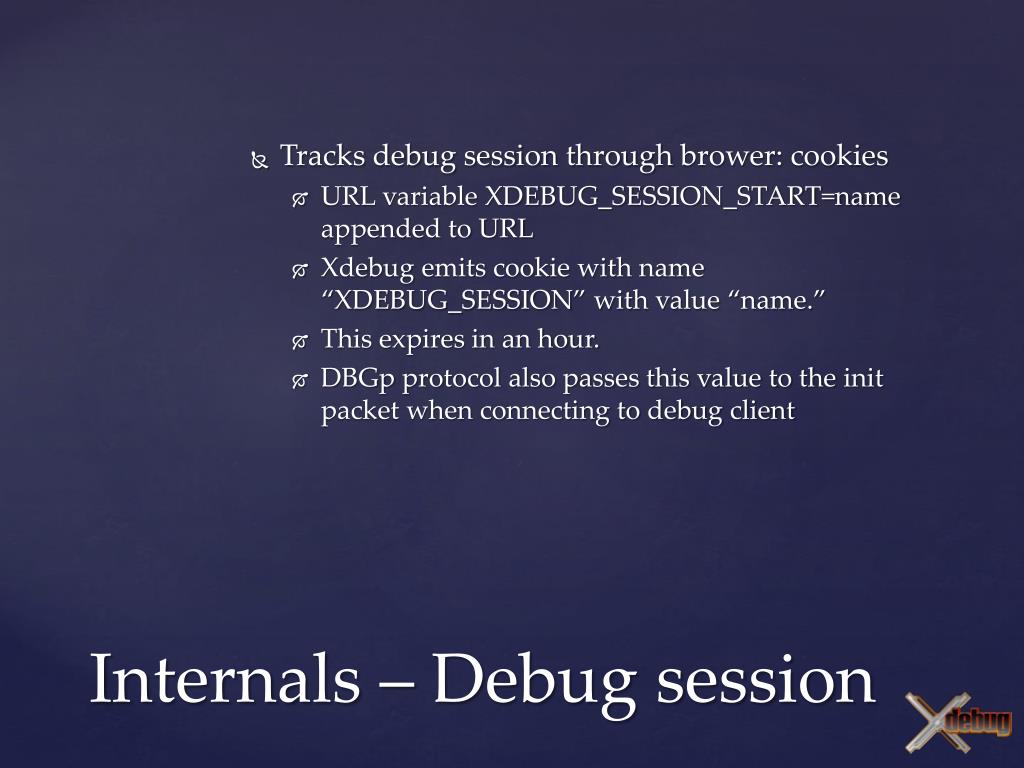 Tracks debug session through brower: cookies

URL variable XDEBUG_SESSION_START=name appended to URL

Xdebug emits cookie with name “XDEBUG_SESSION” with value “name.”

This expires in an hour.

DBGp protocol also passes this value to the init packet when connecting to debug client

Internals – Debug session

Xdebug